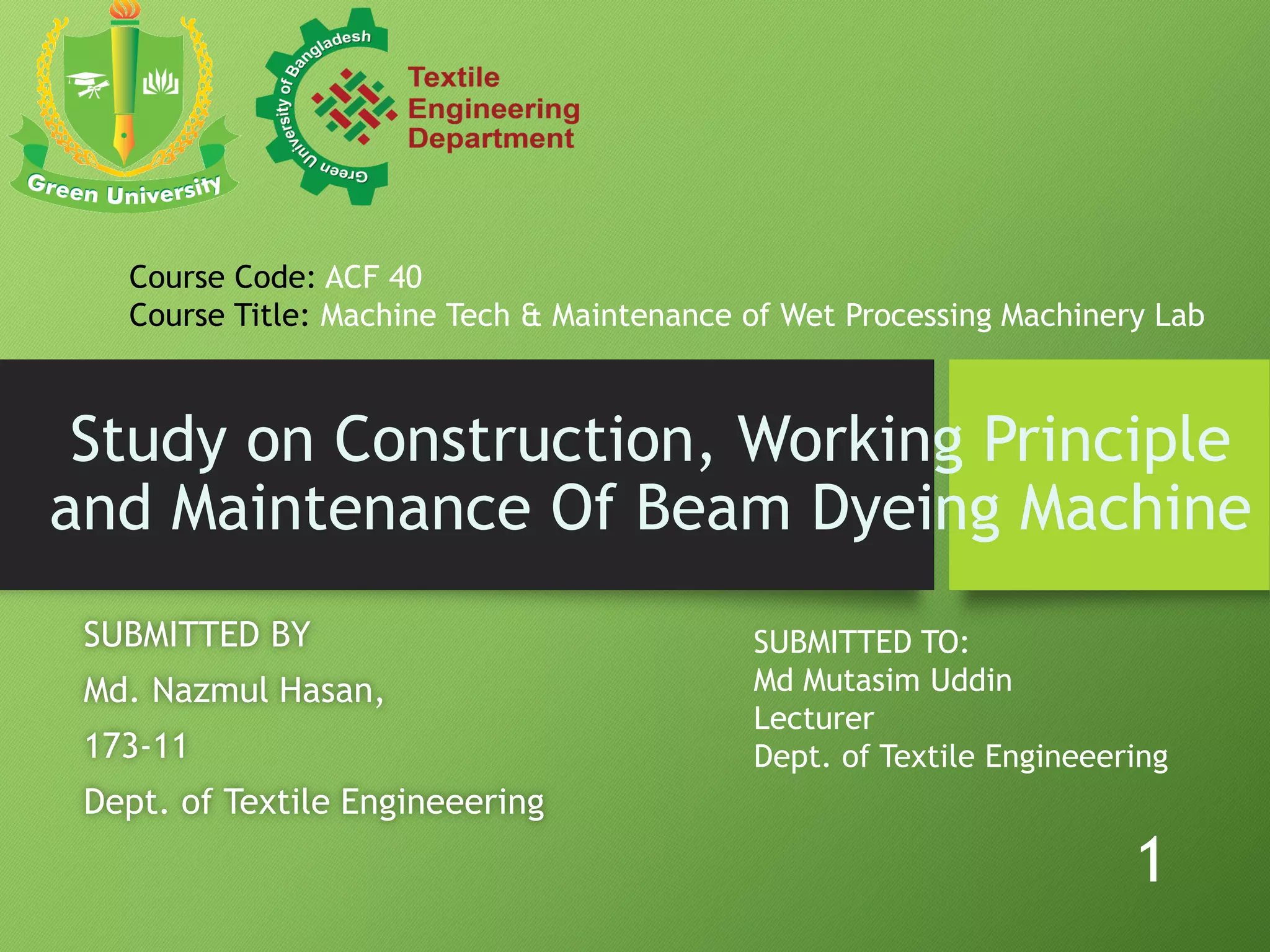 Green University

Green University of Bangladesh

Textile Engineering Department

Course Code: ACF 40
Course Title: Machine Tech & Maintenance of Wet Processing Machinery Lab

Study on Construction, Working Principle and Maintenance Of Beam Dyeing Machine

SUBMITTED BY
Md. Nazmul Hasan,
173-11
Dept. of Textile Engineeering

SUBMITTED TO:
Md Mutasim Uddin
Lecturer
Dept. of Textile Engineeering

1